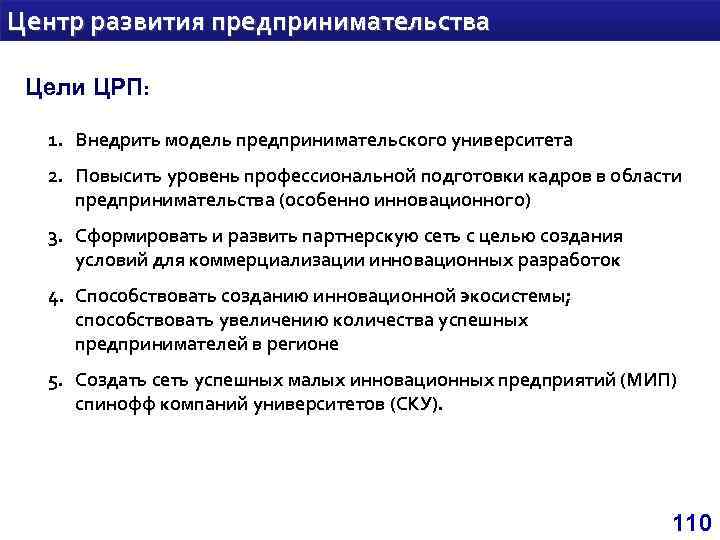 Центр развития предпринимательства

Цели ЦРП:

1. Внедрить модель предпринимательского университета

2. Повысить уровень профессиональной подготовки кадров в области предпринимательства (особенно инновационного)

3. Сформировать и развить партнерскую сеть с целью создания условий для коммерциализации инновационных разработок

4. Способствовать созданию инновационной экосистемы; способствовать увеличению количества успешных предпринимателей в регионе

5. Создать сеть успешных малых инновационных предприятий (МИП) спинофф компаний университетов (СКУ).

110